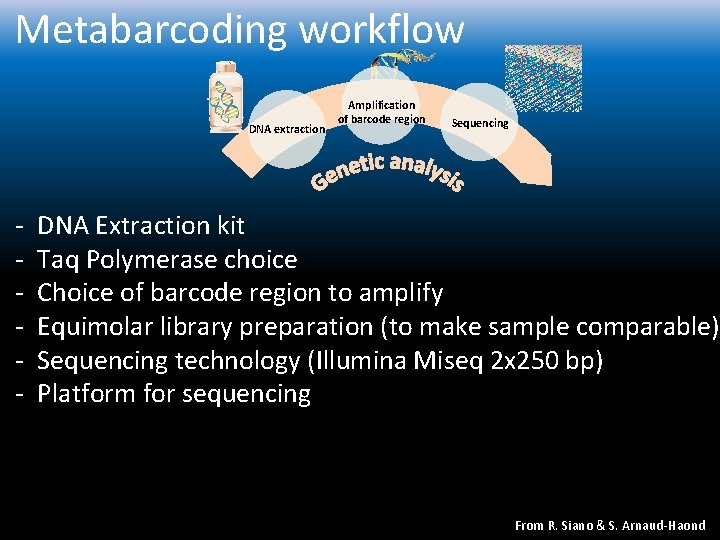 Metabarcoding workflow

DNA extraction
Amplification of barcode region
Sequencing
Genetic analysis

- DNA Extraction kit
- Taq Polymerase choice
- Choice of barcode region to amplify
- Equimolar library preparation (to make sample comparable)
- Sequencing technology (Illumina Miseq 2x250 bp)
- Platform for sequencing

From R. Siano & S. Arnaud-Haond